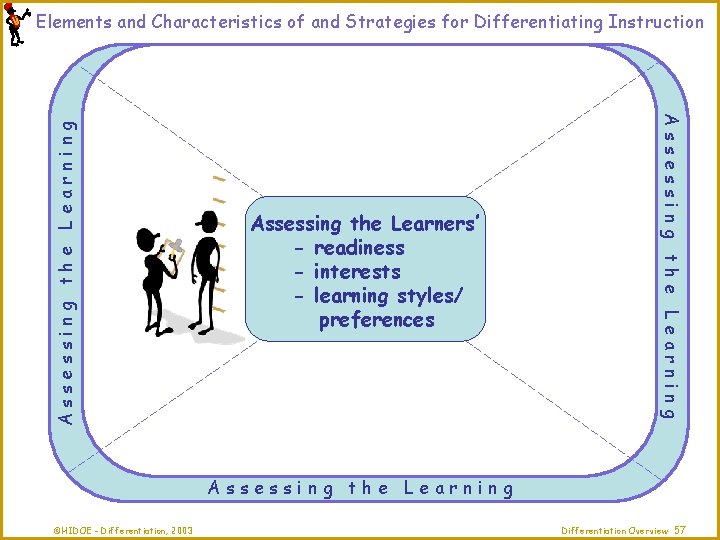 Elements and Characteristics of and Strategies for Differentiating Instruction

Assessing the Learning

Assessing the Learners'
- readiness
- interests
- learning styles/ preferences

Assessing the Learning

Assessing the Learning

©HIDOE - Differentiation, 2003

Differentiation Overview 57